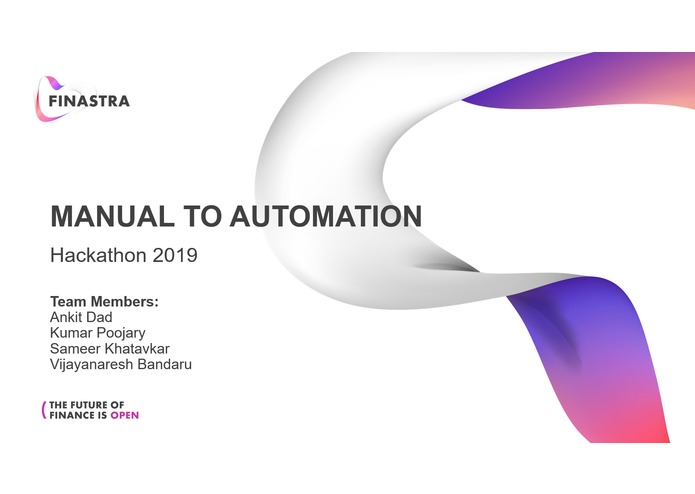 FINASTRA

MANUAL TO AUTOMATION

Hackathon 2019

Team Members:
Ankit Dad
Kumar Poojary
Sameer Khatavkar
Vijayanaresh Bandaru

THE FUTURE OF FINANCE IS OPEN